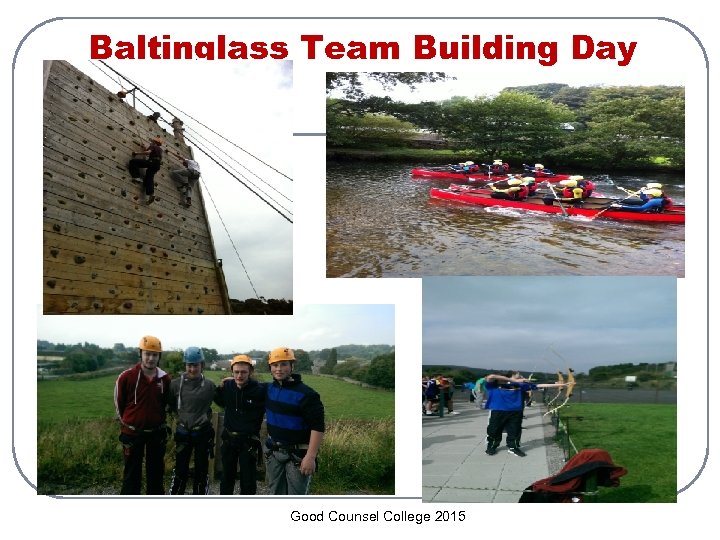 Baltinglass Team Building Day

Good Counsel College 2015